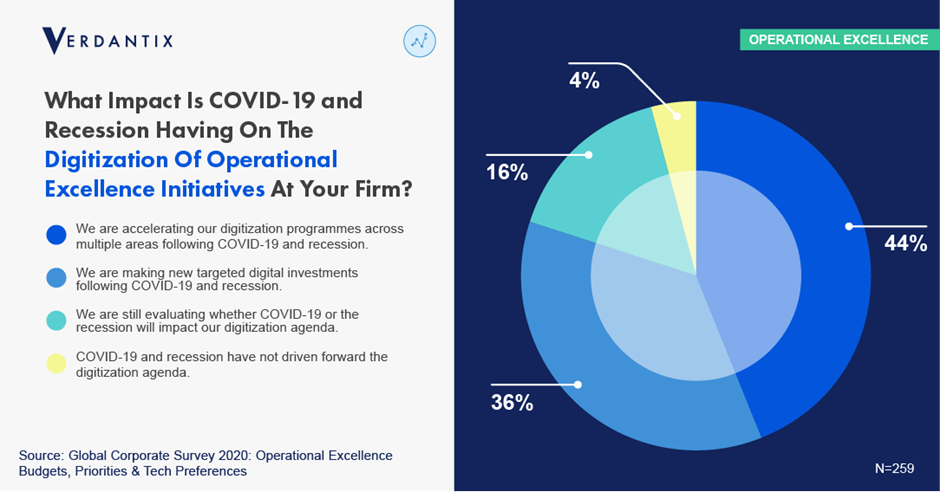 VERDANTIX

What Impact Is COVID-19 and Recession Having On The Digitization Of Operational Excellence Initiatives At Your Firm?

We are accelerating our digitization programmes across multiple areas following COVID-19 and recession.

We are making new targeted digital investments following COVID-19 and recession.

We are still evaluating whether COVID-19 or the recession will impact our digitization agenda.

COVID-19 and recession have not driven forward the digitization agenda.

Source: Global Corporate Survey 2020: Operational Excellence Budgets, Priorities & Tech Preferences

OPERATIONAL EXCELLENCE

4%

16%

44%

36%

N=259